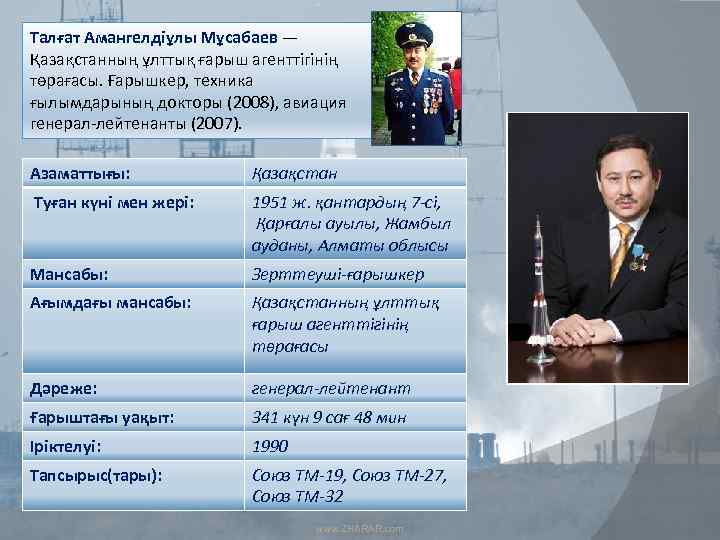 Талғат Амангелдіұлы Мұсабаев — Қазақстанның ұлттық ғарыш агенттігінің төрағасы. Ғарышкер, техника ғылымдарының докторы (2008), авиация генерал-лейтенанты (2007).

| Азаматтығы: | Қазақстан |
|---|---|
| Туған күні мен жері: | 1951 ж. қантардың 7-сі, Қарғалы ауылы, Жамбыл ауданы, Алматы облысы |
| Мансабы: | Зерттеуші-ғарышкер |
| Ағымдағы мансабы: | Қазақстанның ұлттық ғарыш агенттігінің төрағасы |
| Дәреже: | генерал-лейтенант |
| Ғарыштағы уақыт: | 341 күн 9 сағ 48 мин |
| Іріктелуі: | 1990 |
| Тапсырыс(тары): | Союз ТМ-19, Союз ТМ-27, Союз ТМ-32 |

www.ZHARAR.com